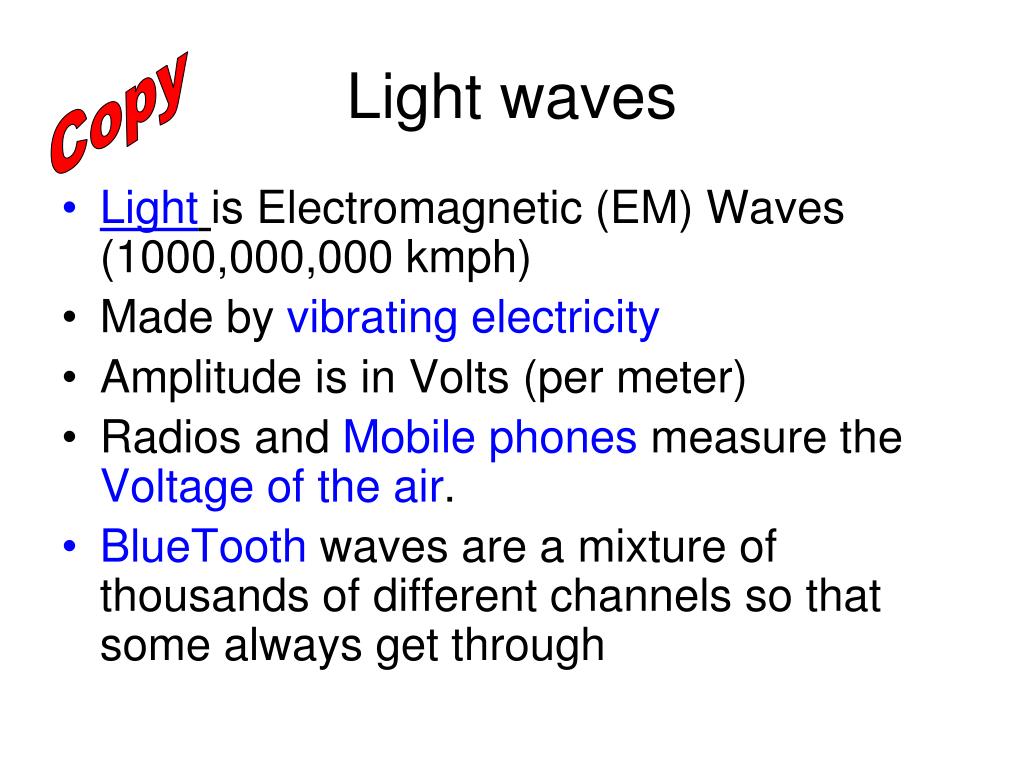 Copy

Light waves

• Light is Electromagnetic (EM) Waves (1000,000,000 kmph)
• Made by vibrating electricity
• Amplitude is in Volts (per meter)
• Radios and Mobile phones measure the Voltage of the air.
• BlueTooth waves are a mixture of thousands of different channels so that some always get through